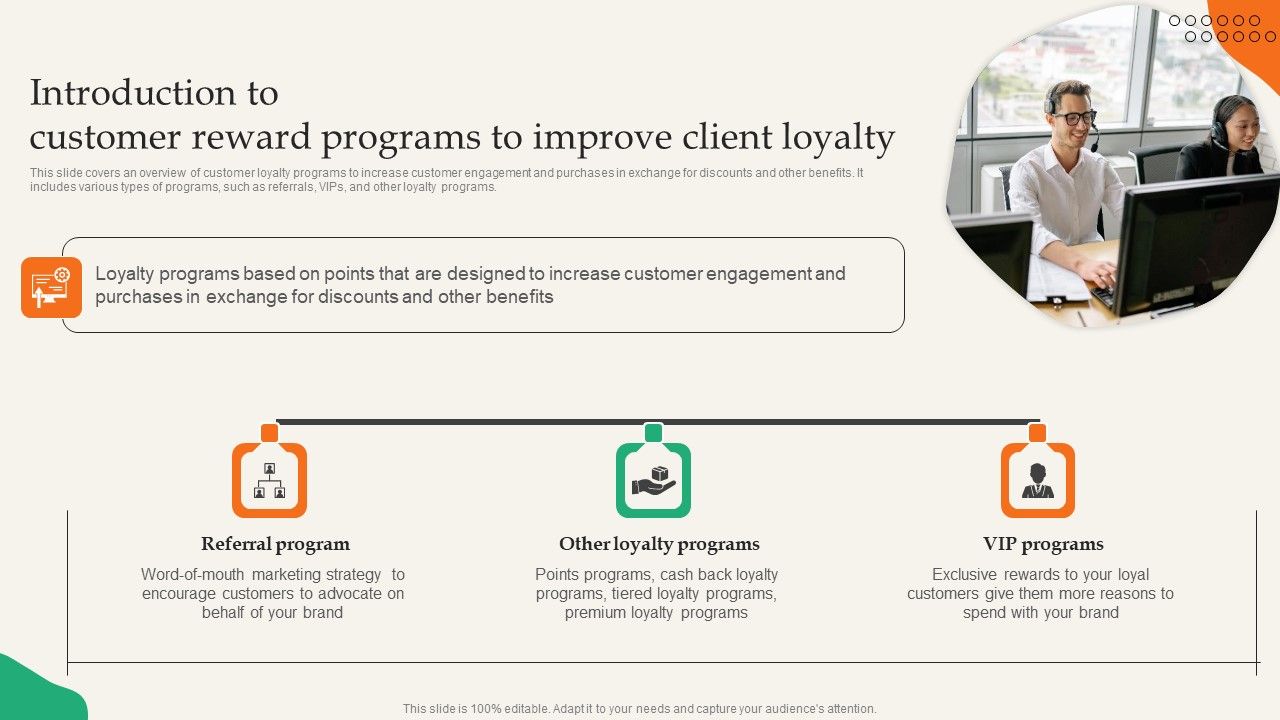 Introduction to
customer reward programs to improve client loyalty

This slide covers an overview of customer loyalty programs to increase customer engagement and purchases in exchange for discounts and other benefits. It includes various types of programs, such as referrals, VIPs, and other loyalty programs.

Loyalty programs based on points that are designed to increase customer engagement and purchases in exchange for discounts and other benefits

Referral program

Word-of-mouth marketing strategy to encourage customers to advocate on behalf of your brand

Other loyalty programs

Points programs, cash back loyalty programs, tiered loyalty programs, premium loyalty programs

VIP programs

Exclusive rewards to your loyal customers give them more reasons to spend with your brand

This slide is 100% editable. Adapt it to your needs and capture your audience's attention.